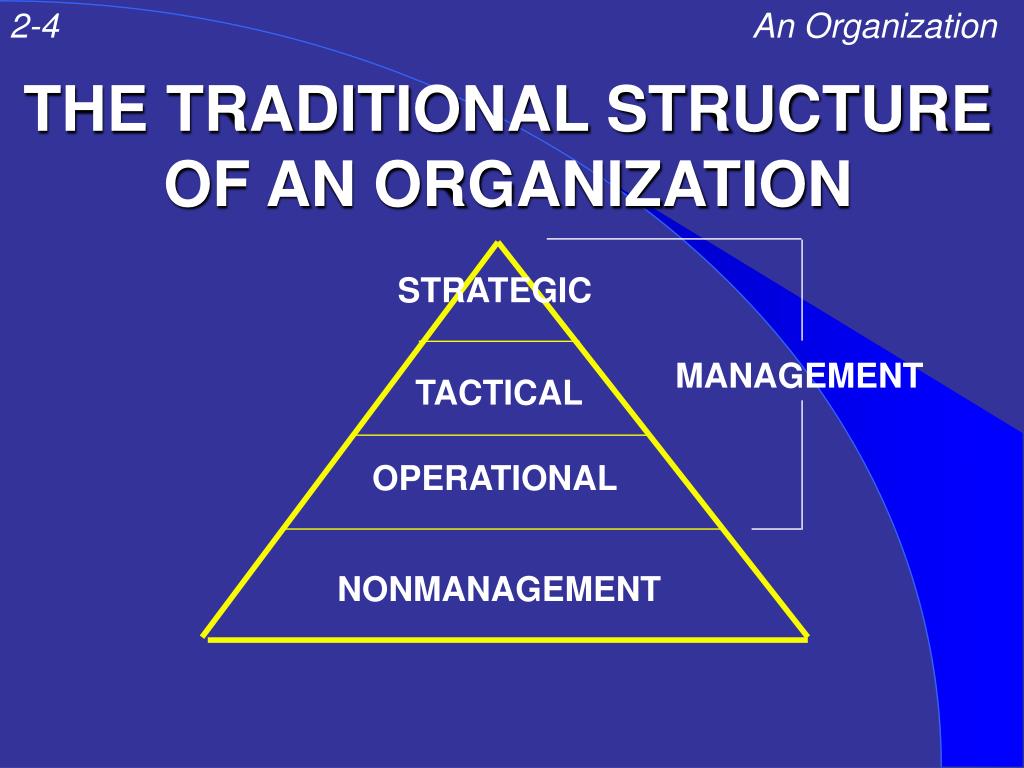 2-4

An Organization

THE TRADITIONAL STRUCTURE OF AN ORGANIZATION

STRATEGIC

TACTICAL

OPERATIONAL

NONMANAGEMENT

MANAGEMENT